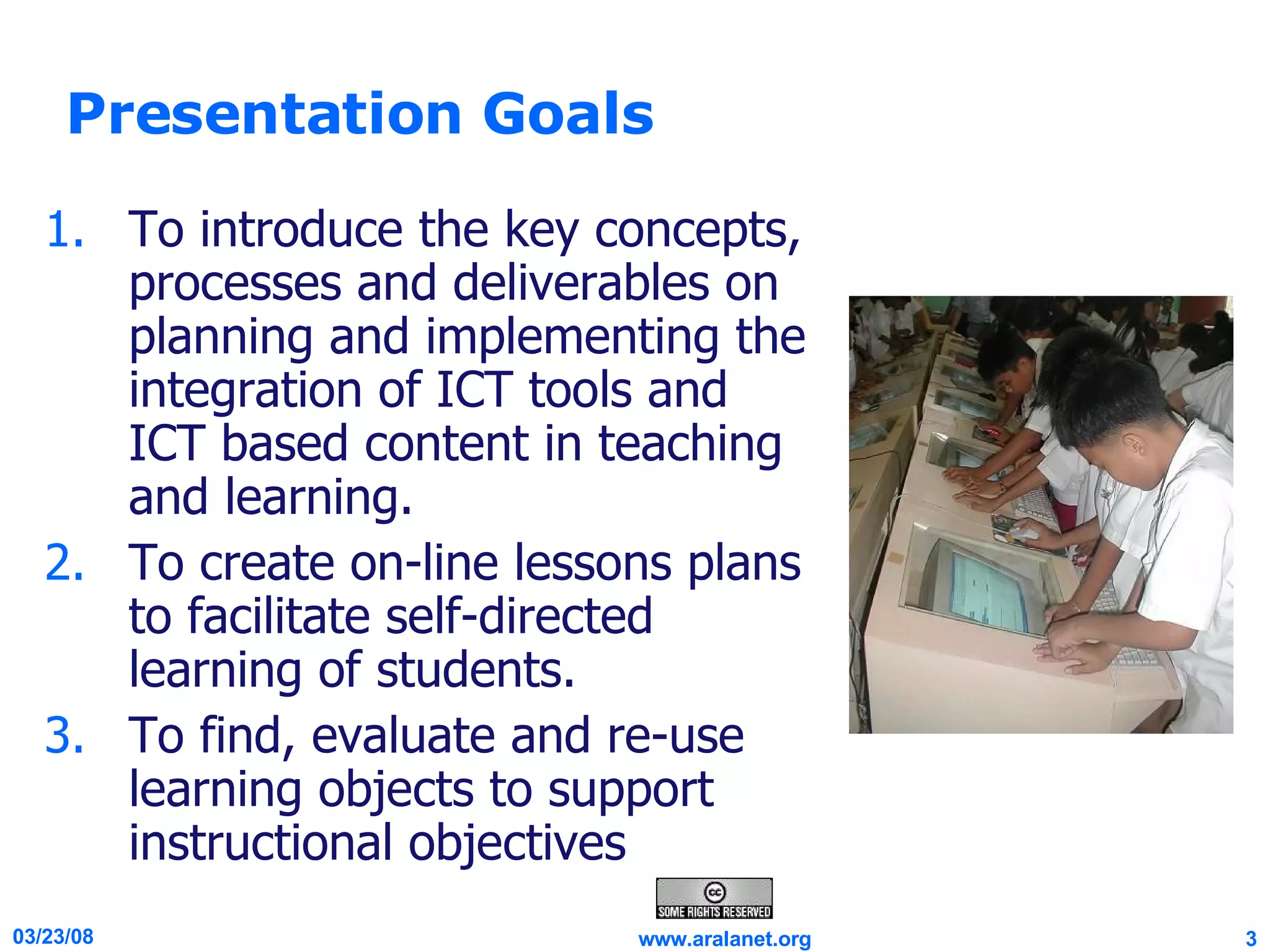 Presentation Goals

1. To introduce the key concepts, processes and deliverables on planning and implementing the integration of ICT tools and ICT based content in teaching and learning.
2. To create on-line lessons plans to facilitate self-directed learning of students.
3. To find, evaluate and re-use learning objects to support instructional objectives

cc SOME RIGHTS RESERVED

03/23/08

www.aralanet.org

3